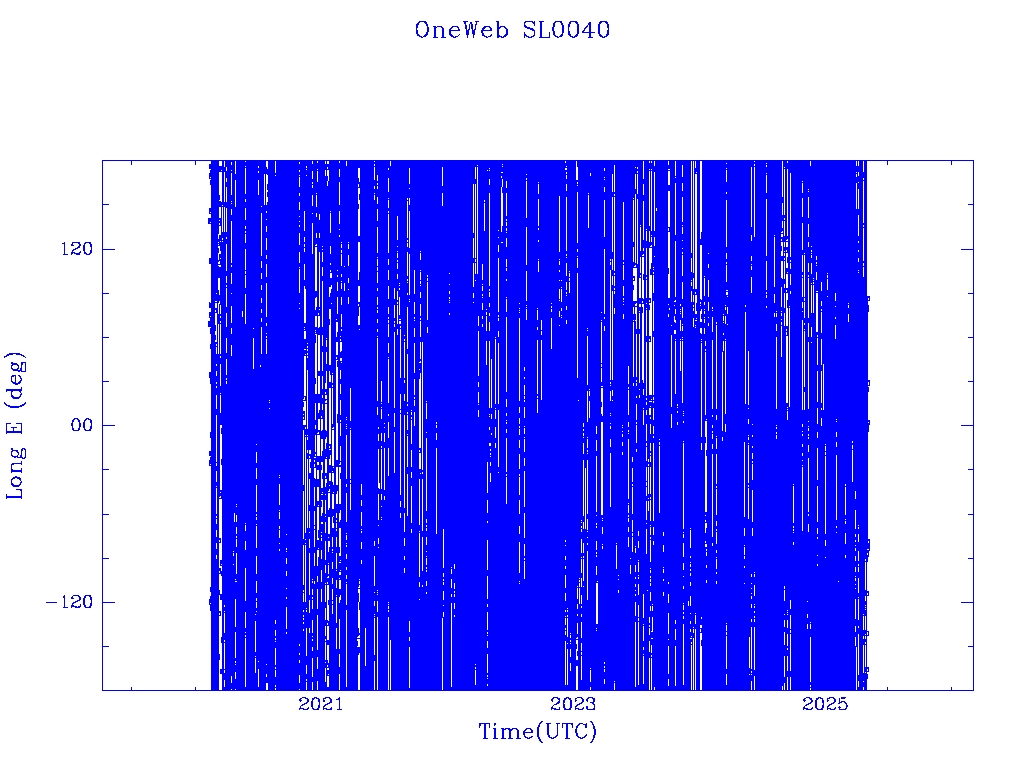 OneWeb SL0040

Long E (deg)

120
00
−120

2021
2023
2025

Time(UTC)